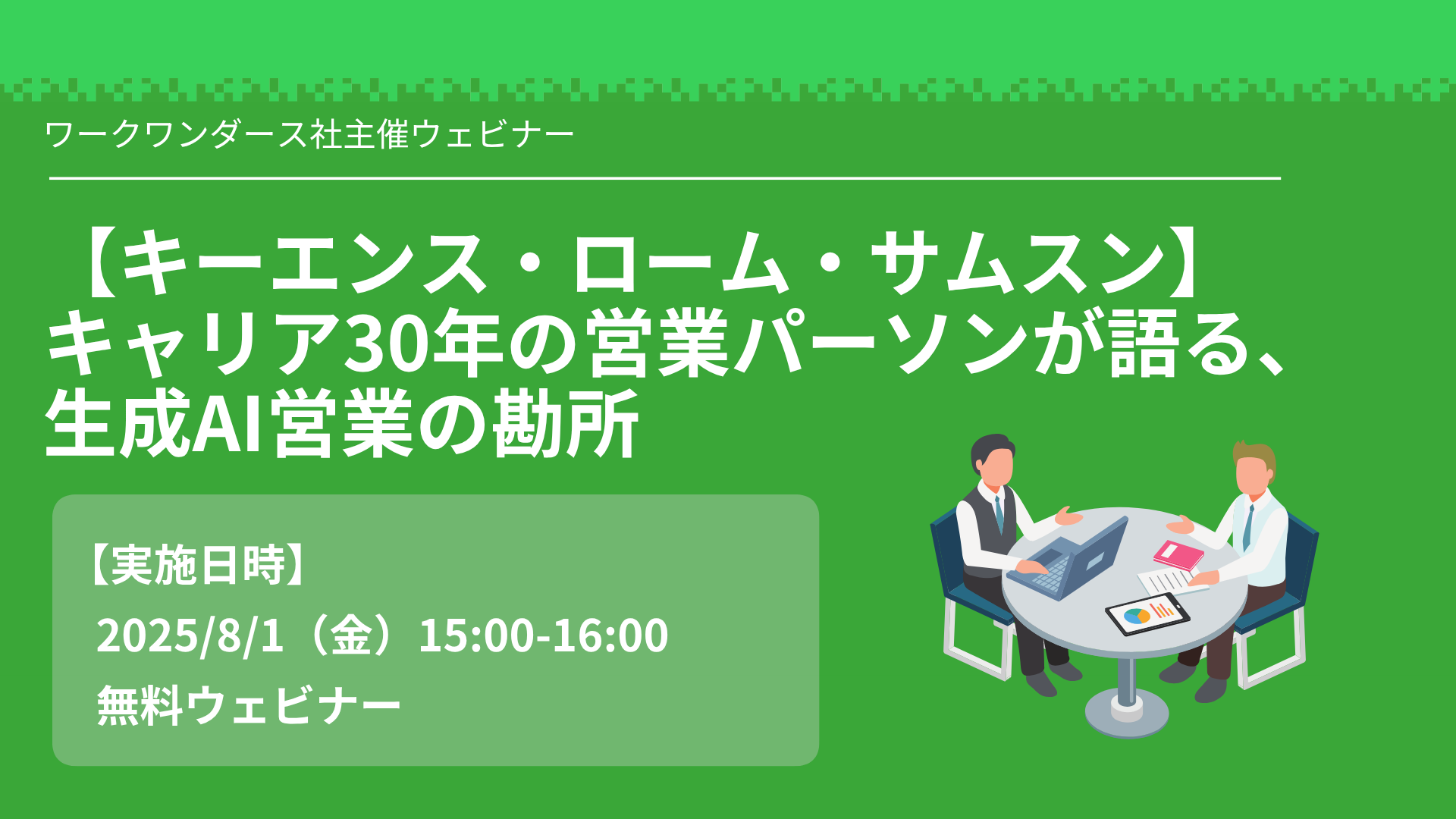 ワークワンダース社主催ウェビナー

【キーエンス・ローム・サムスン】
キャリア30年の営業パーソンが語る、
生成AI営業の勘所

【実施日時】
2025/8/1（金）15:00-16:00
無料ウェビナー